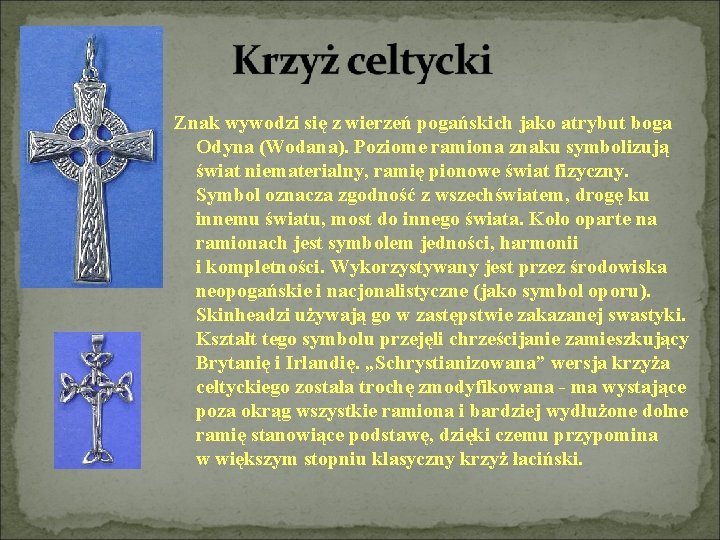 Krzyż celtycki

Znak wywodzi się z wierzeń pogańskich jako atrybut boga Odyna (Wodana). Poziome ramiona znaku symbolizują świat niematerialny, ramię pionowe świat fizyczny. Symbol oznacza zgodność z wszechświatem, drogę ku innemu światu, most do innego świata. Koło oparte na ramionach jest symbolem jedności, harmonii i kompletności. Wykorzystywany jest przez środowiska neopogańskie i nacjonalistyczne (jako symbol oporu). Skinheadzi używają go w zastępstwie zakazanej swastyki. Kształt tego symbolu przejęli chrześcijanie zamieszkujący Brytanię i Irlandię. „Schrystianizowana” wersja krzyża celtyckiego została trochę zmodyfikowana - ma wystające poza okrąg wszystkie ramiona i bardziej wydłużone dolne ramię stanowiące podstawę, dzięki czemu przypomina w większym stopniu klasyczny krzyż łaciński.